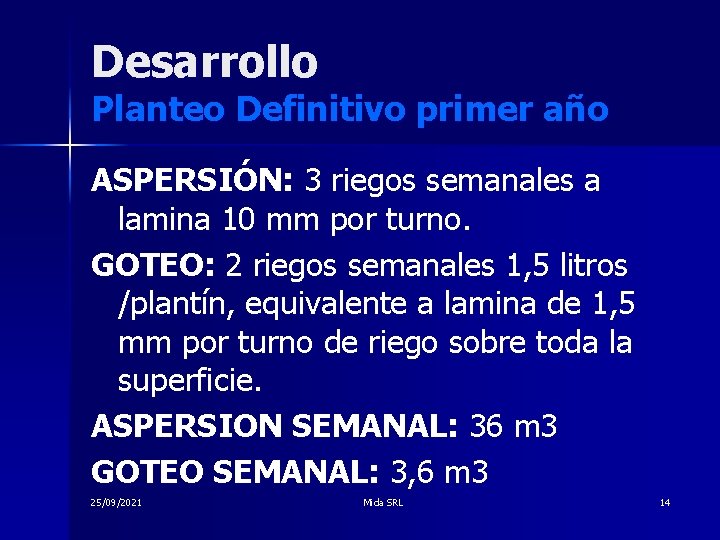 Desarrollo
Planteo Definitivo primer año

ASPERSIÓN: 3 riegos semanales a lamina 10 mm por turno.

GOTEO: 2 riegos semanales 1,5 litros /plantín, equivalente a lamina de 1,5 mm por turno de riego sobre toda la superficie.

ASPERSION SEMANAL: 36 m3

GOTEO SEMANAL: 3,6 m3

25/09/2021
Mida SRL
14